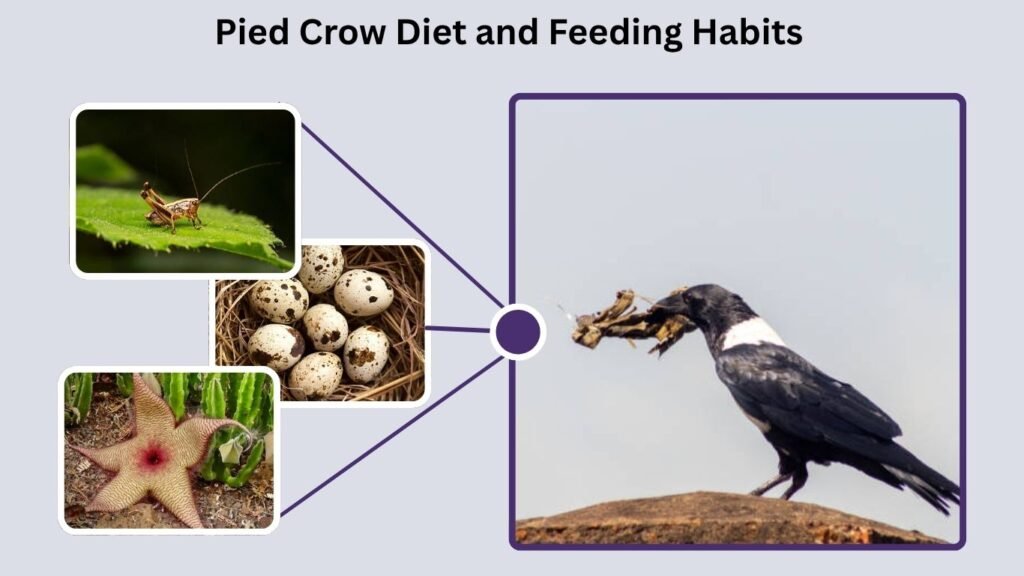 Pied Crow Diet and Feeding Habits